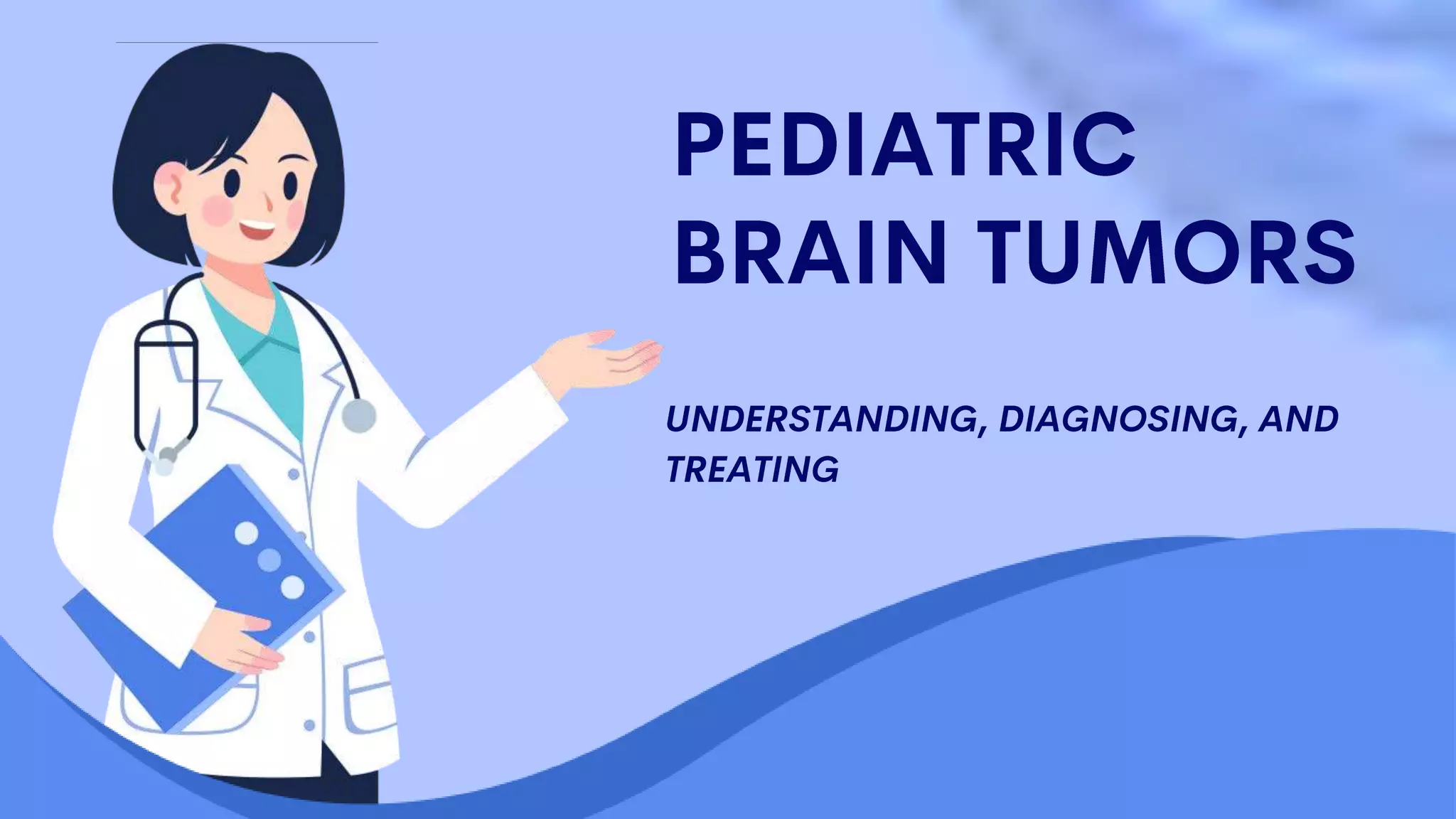 PEDIATRIC BRAIN TUMORS

UNDERSTANDING, DIAGNOSING, AND TREATING